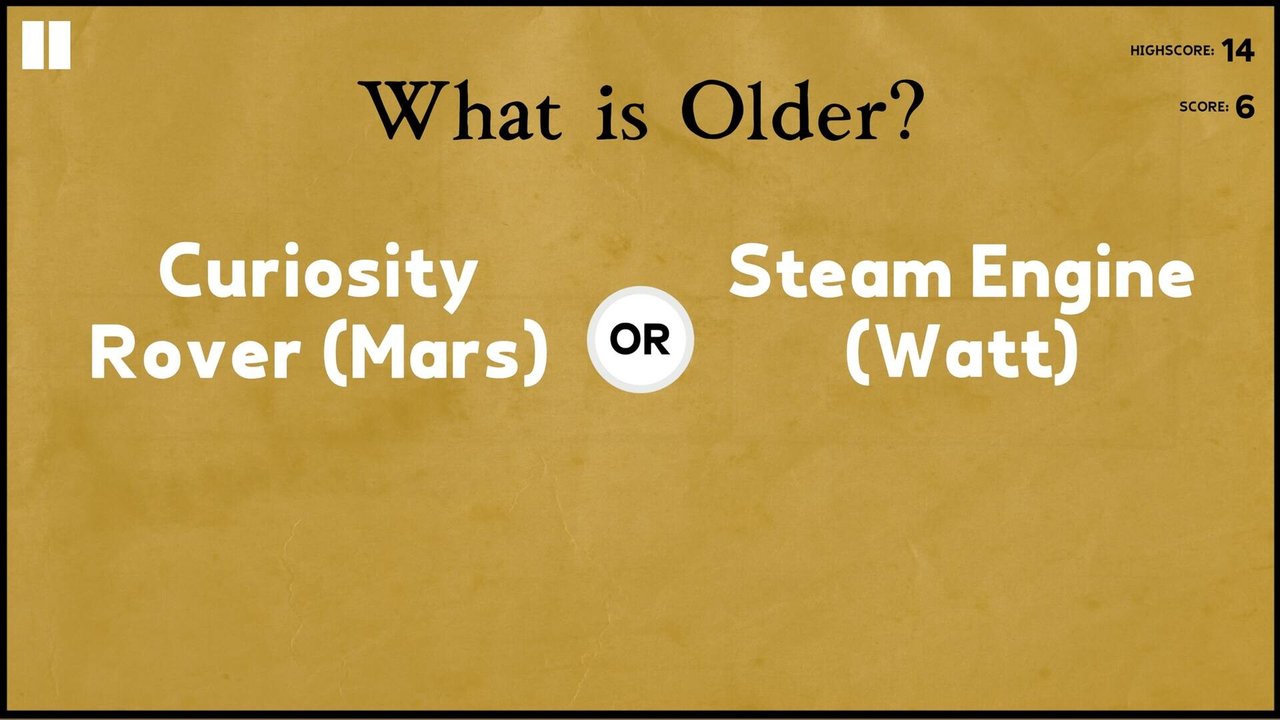 HIGHSCORE: 14

SCORE: 6

What is Older?

Curiosity Rover (Mars)

OR

Steam Engine (Watt)